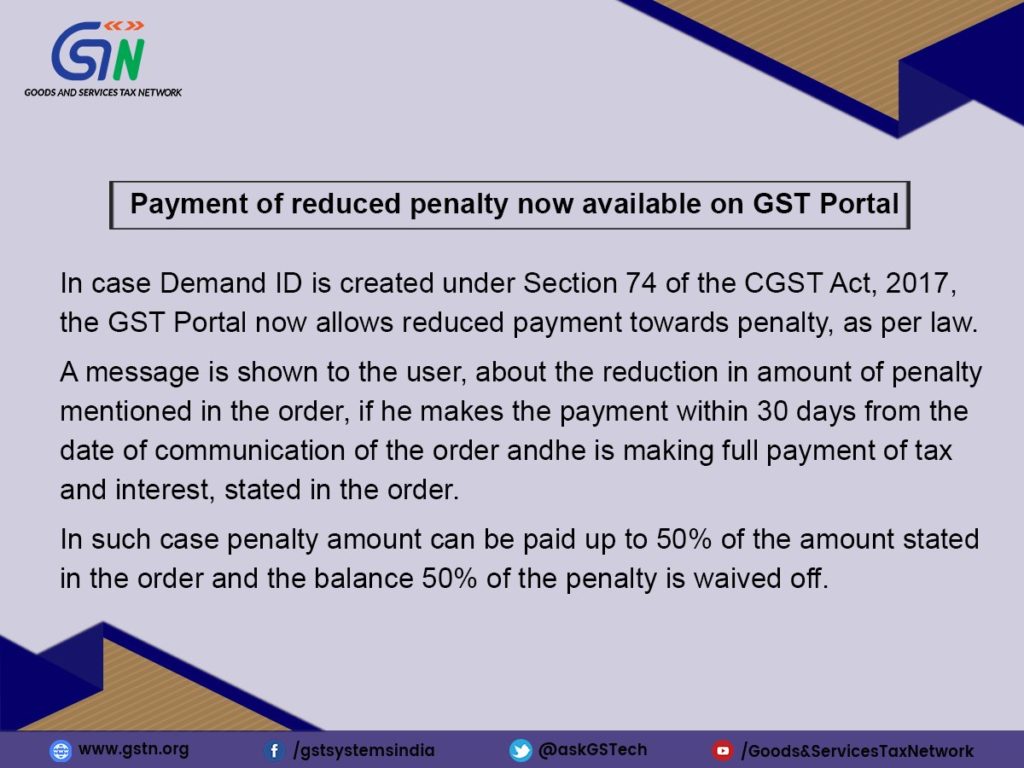 GSTN
GOODS AND SERVICES TAX NETWORK

Payment of reduced penalty now available on GST Portal

In case Demand ID is created under Section 74 of the CGST Act, 2017, the GST Portal now allows reduced payment towards penalty, as per law.

A message is shown to the user, about the reduction in amount of penalty mentioned in the order, if he makes the payment within 30 days from the date of communication of the order andhe is making full payment of tax and interest, stated in the order.

In such case penalty amount can be paid up to 50% of the amount stated in the order and the balance 50% of the penalty is waived off.

www.gstn.org /gstsystemsindia @askGSTech /Goods&ServicesTaxNetwork